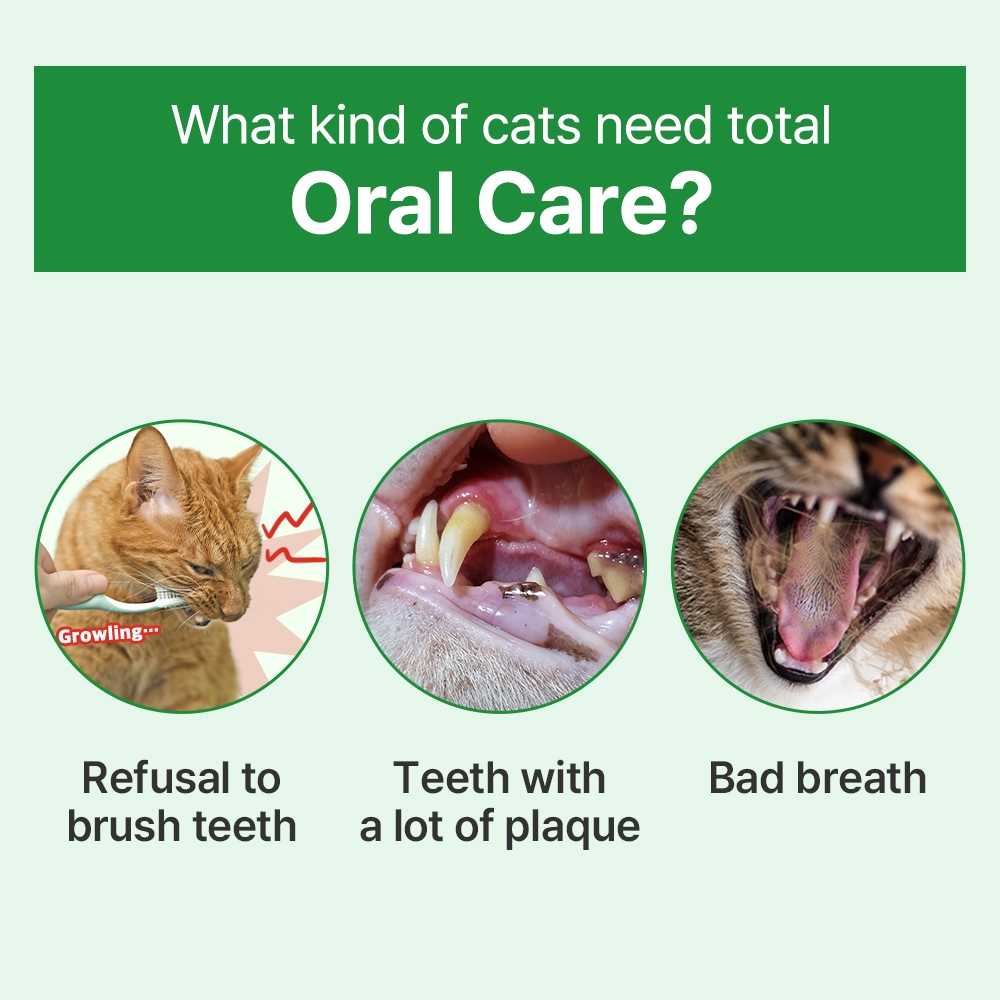 What kind of cats need total
Oral Care?

Growling...

Refusal to brush teeth

Teeth with a lot of plaque

Bad breath